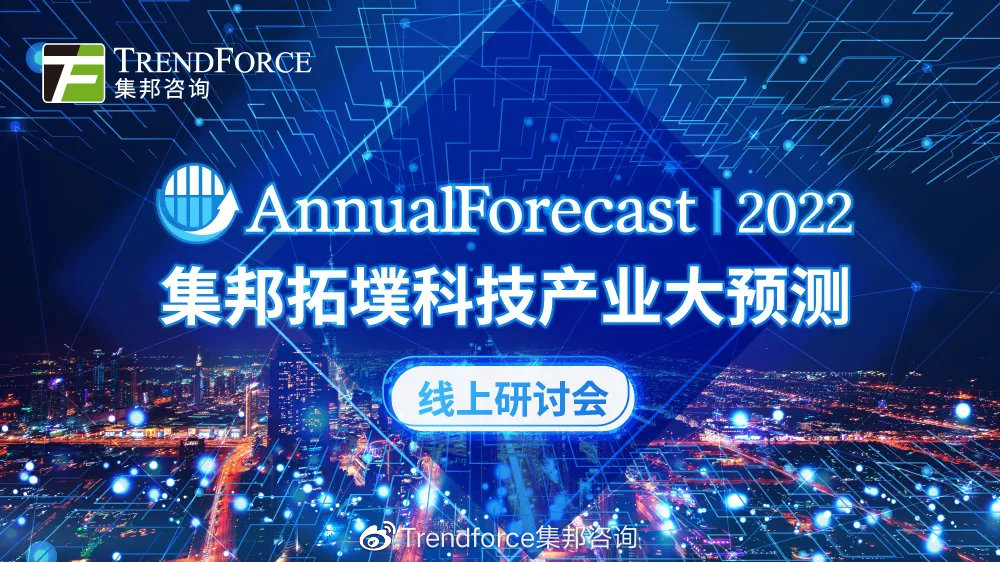 TRENDFORCE
集邦咨询

AnnualForecast | 2022
集邦拓墣科技产业大预测

线上研讨会

Trendforce集邦咨询